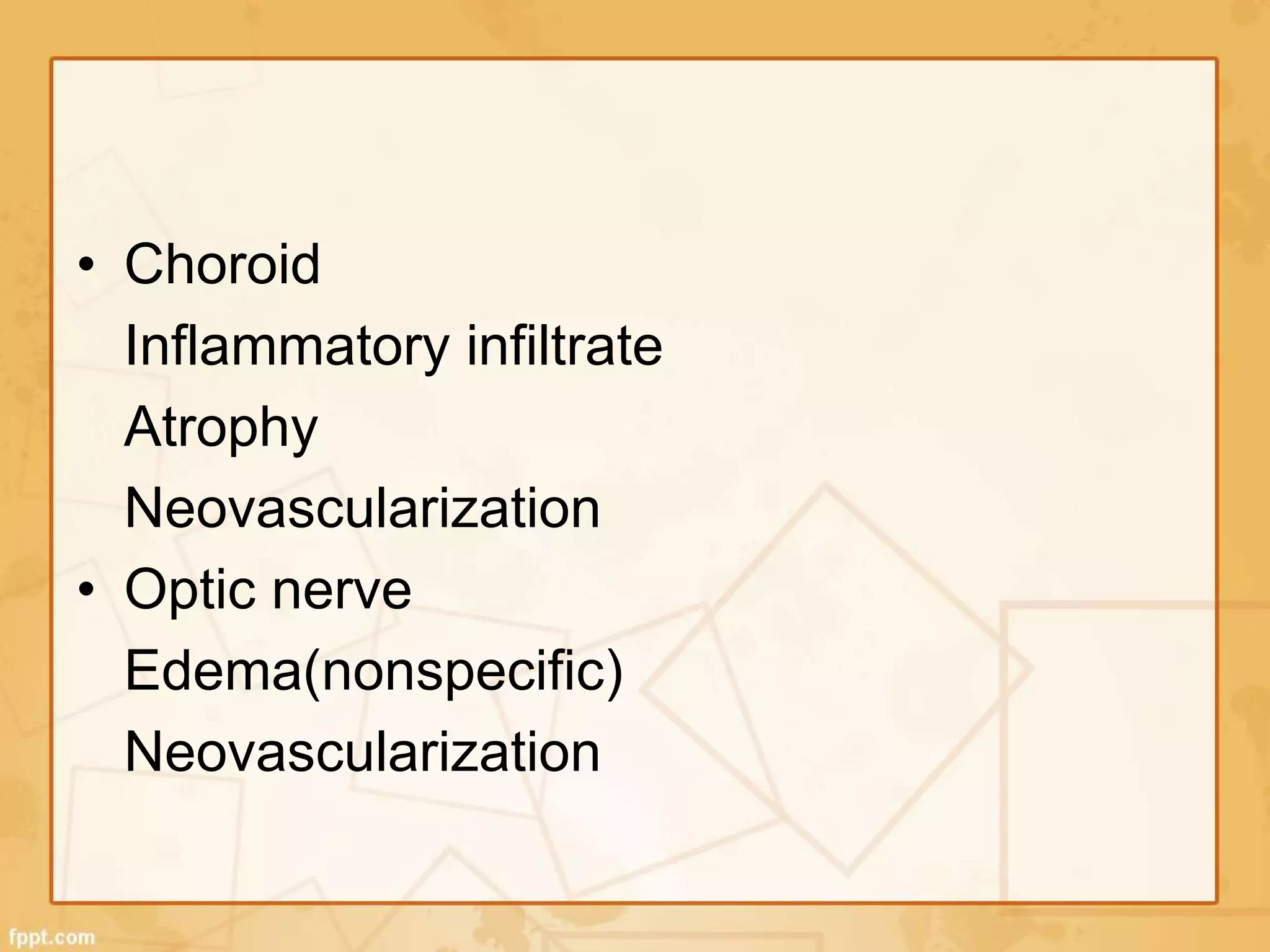 • Choroid
Inflammatory infiltrate
Atrophy
Neovascularization
• Optic nerve
Edema(nonspecific)
Neovascularization

fppt.com